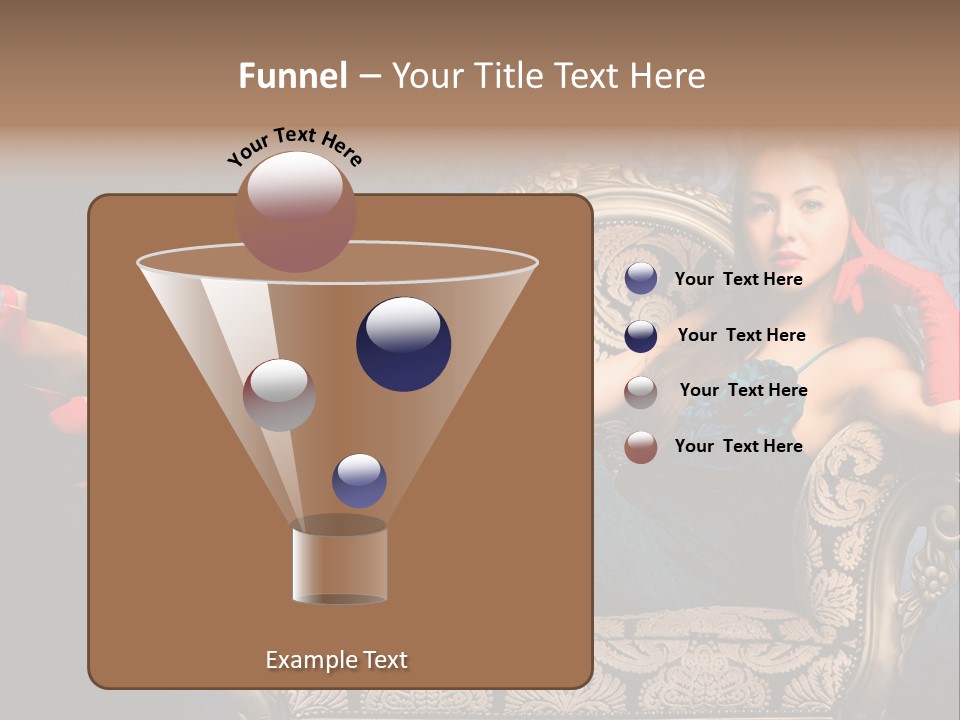 Funnel – Your Title Text Here

Your Text Here

Your Text Here

Your Text Here

Your Text Here

Your Text Here

Example Text